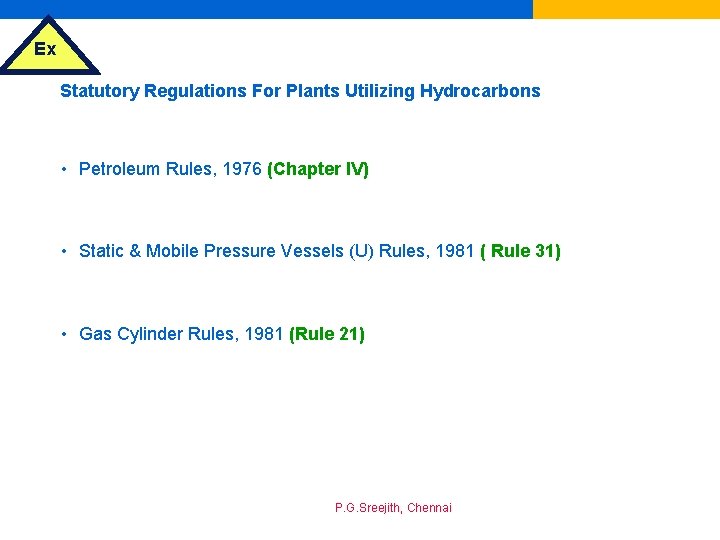 Ex

Statutory Regulations For Plants Utilizing Hydrocarbons

• Petroleum Rules, 1976 (Chapter IV)

• Static & Mobile Pressure Vessels (U) Rules, 1981 ( Rule 31)

• Gas Cylinder Rules, 1981 (Rule 21)

P.G.Sreejith, Chennai